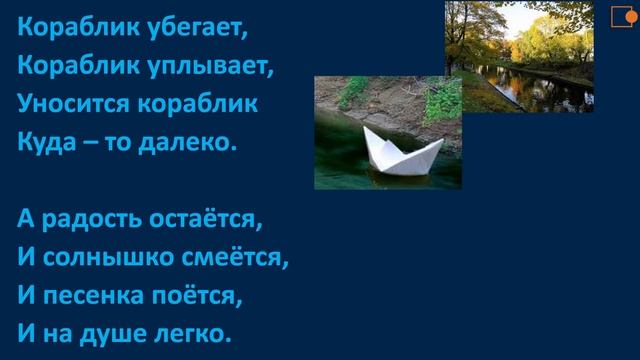 Кораблик убегает,
Кораблик уплывает,
Уносится кораблик
Куда – то далеко.

А радость остаётся,
И солнышко смеётся,
И песенка поётся,
И на душе легко.